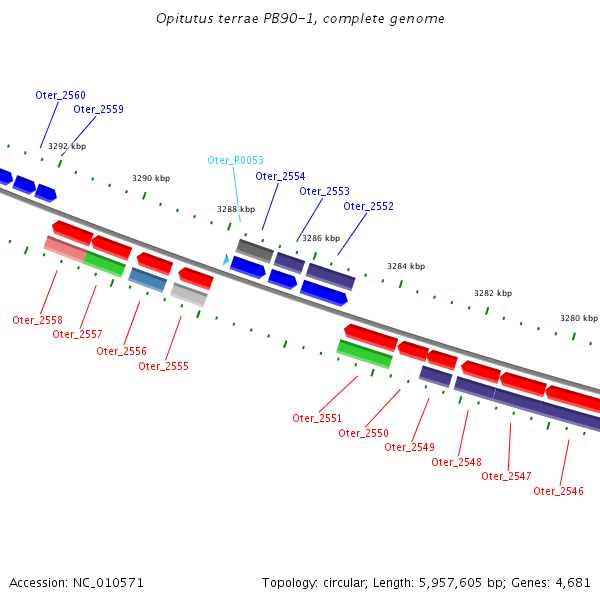 Opitutus terrae PB90-1, complete genome

Oter_2560
Oter_2559
3292 kbp
3290 kbp
Oter_R0053
Oter_2554
Oter_2553
Oter_2552
3288 kbp
3286 kbp
3284 kbp
3282 kbp
3280 kbp

Oter_2558
Oter_2557
Oter_2556
Oter_2555

Oter_2551
Oter_2550
Oter_2549
Oter_2548
Oter_2547
Oter_2546

Accession: NC_010571
Topology: circular; Length: 5,957,605 bp; Genes: 4,681